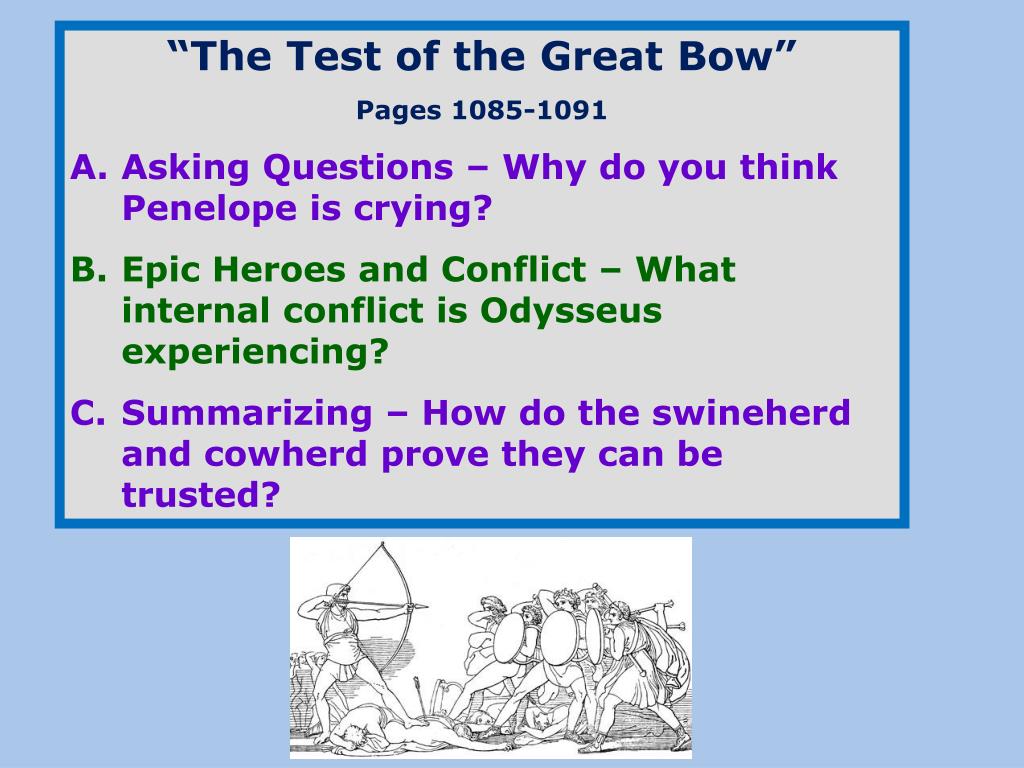 “The Test of the Great Bow”

Pages 1085-1091

A. Asking Questions – Why do you think Penelope is crying?

B. Epic Heroes and Conflict – What internal conflict is Odysseus experiencing?

C. Summarizing – How do the swineherd and cowherd prove they can be trusted?